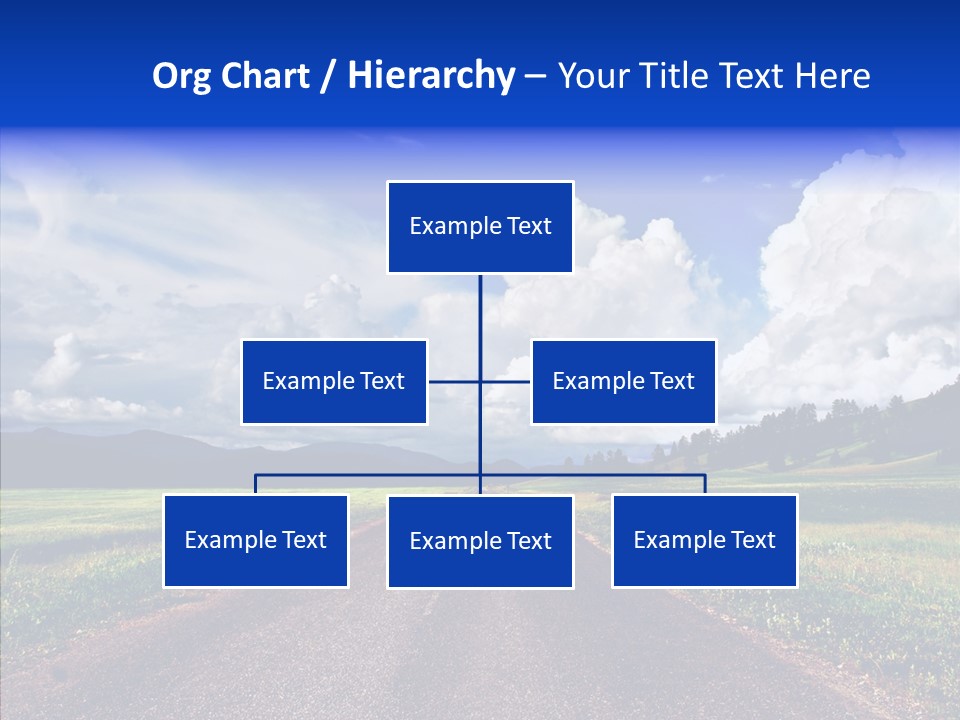 Org Chart / Hierarchy – Your Title Text Here

Example Text

Example Text

Example Text

Example Text

Example Text

Example Text